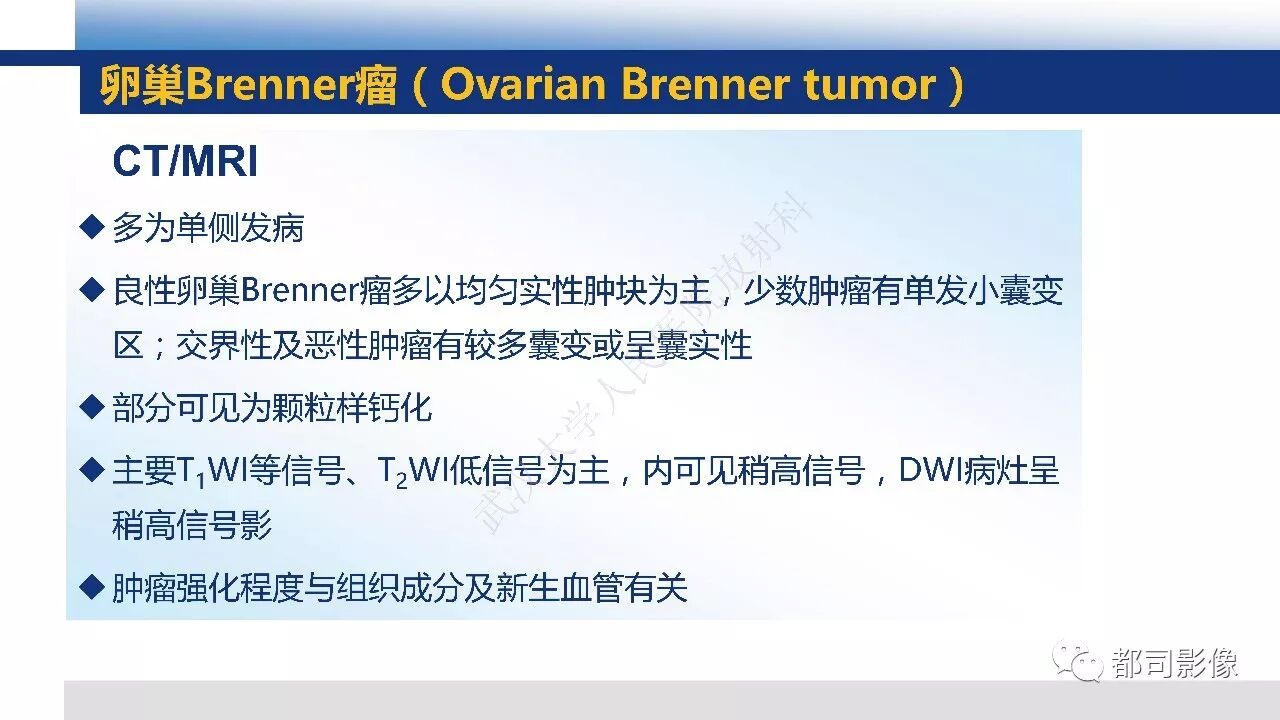 卵巢Brenner瘤（Ovarian Brenner tumor）

CT/MRI

◆ 多为单侧发病

◆ 良性卵巢Brenner瘤多以均匀实性肿块为主，少数肿瘤有单发小囊变区；交界性及恶性肿瘤有较多囊变或呈囊实性

◆ 部分可见为颗粒样钙化

◆ 主要$T_1$WI等信号、$T_2$WI低信号为主，内可见稍高信号，DWI病灶呈稍高信号影

◆ 肿瘤强化程度与组织成分及新生血管有关

武汉大学人民医院放射科

都司影像